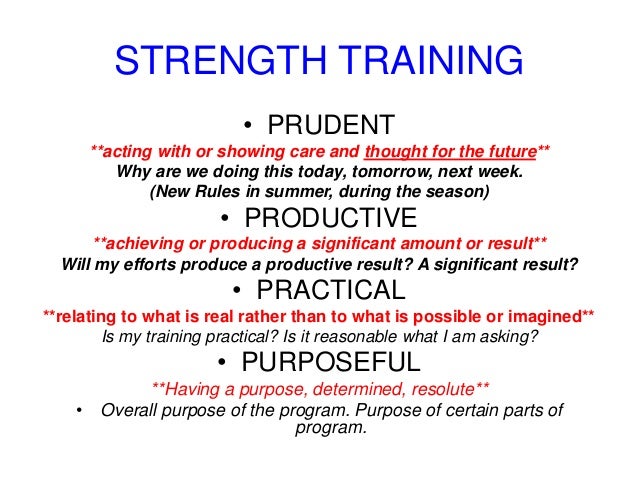 STRENGTH TRAINING

• PRUDENT

\*\*acting with or showing care and thought for the future\*\*
Why are we doing this today, tomorrow, next week.
(New Rules in summer, during the season)

• PRODUCTIVE

\*\*achieving or producing a significant amount or result\*\*
Will my efforts produce a productive result? A significant result?

• PRACTICAL

\*\*relating to what is real rather than to what is possible or imagined\*\*
Is my training practical? Is it reasonable what I am asking?

• PURPOSEFUL

\*\*Having a purpose, determined, resolute\*\*

• Overall purpose of the program. Purpose of certain parts of program.